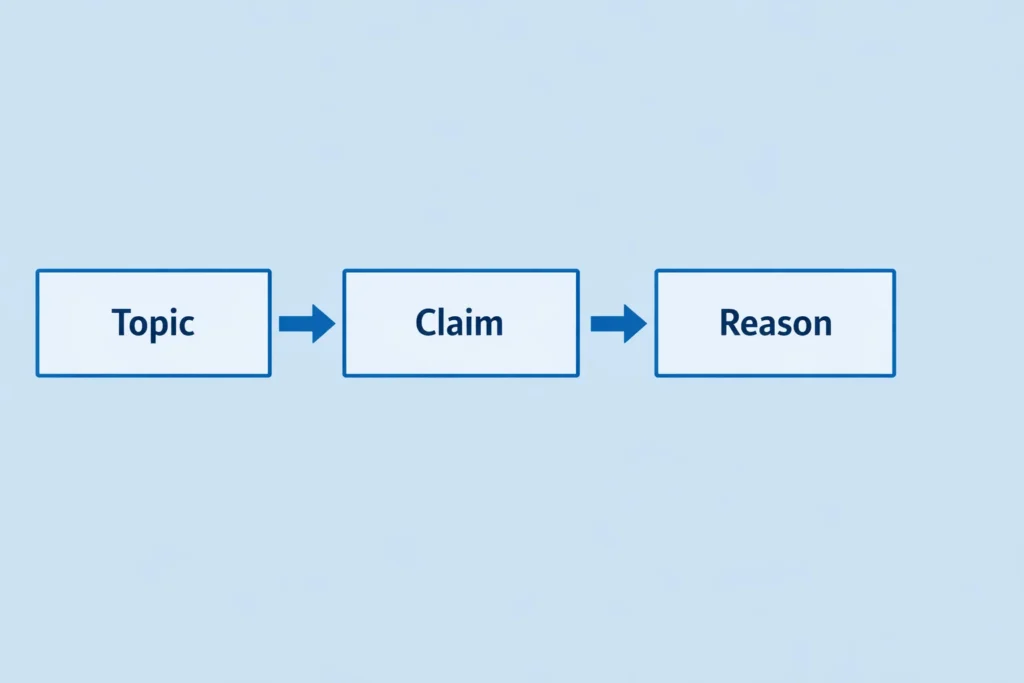 Topic

Claim

Reason